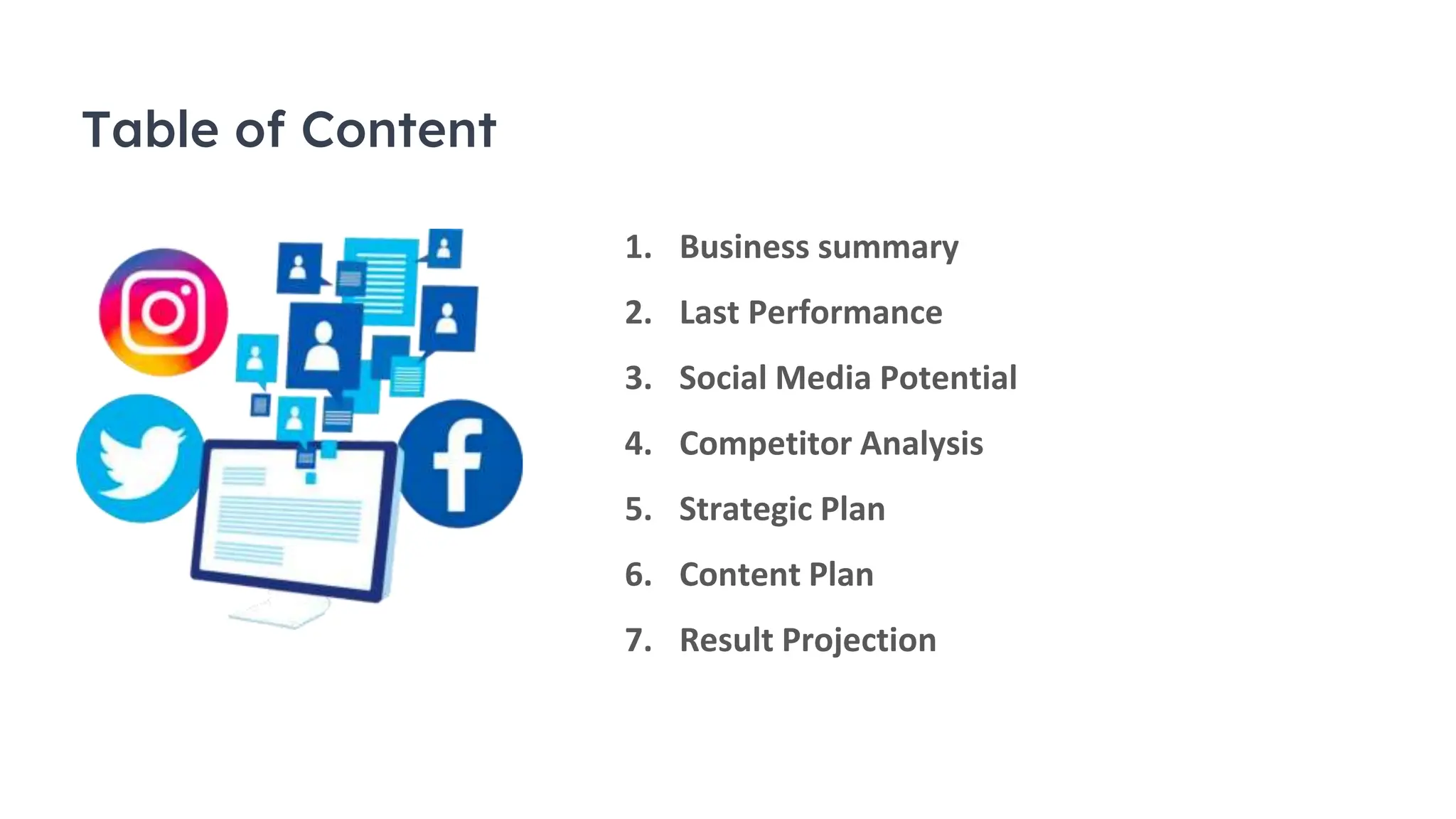 Table of Content

1. Business summary
2. Last Performance
3. Social Media Potential
4. Competitor Analysis
5. Strategic Plan
6. Content Plan
7. Result Projection